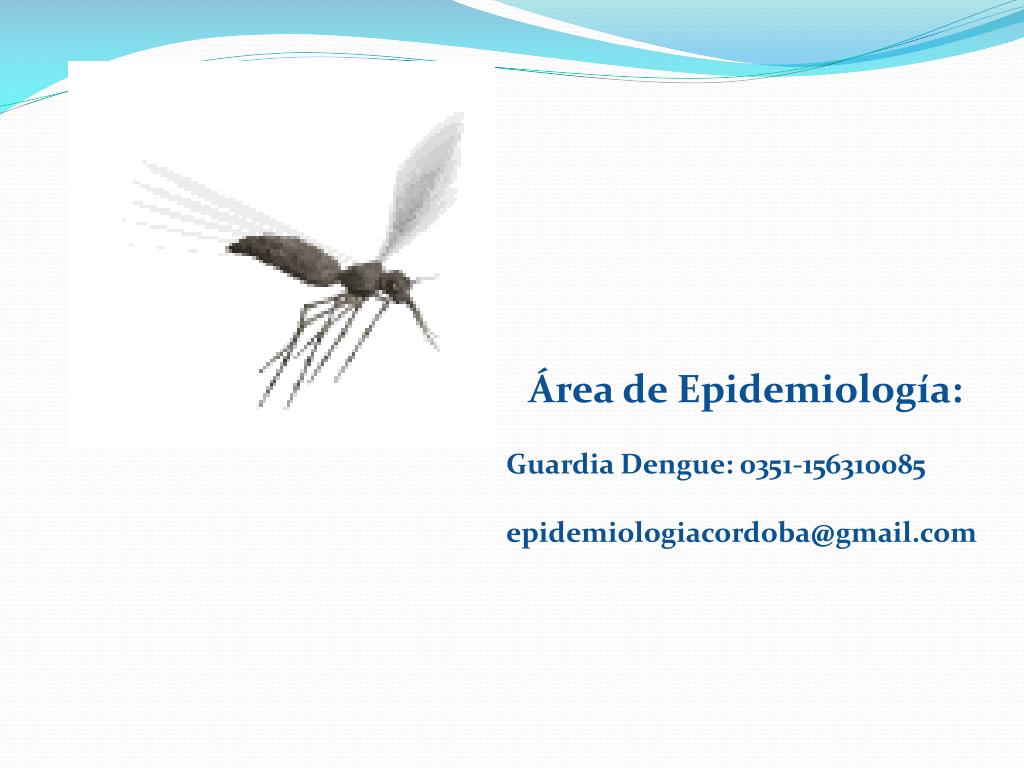 Área de Epidemiología:

Guardia Dengue: 0351-156310085

epidemiologiacordoba@gmail.com